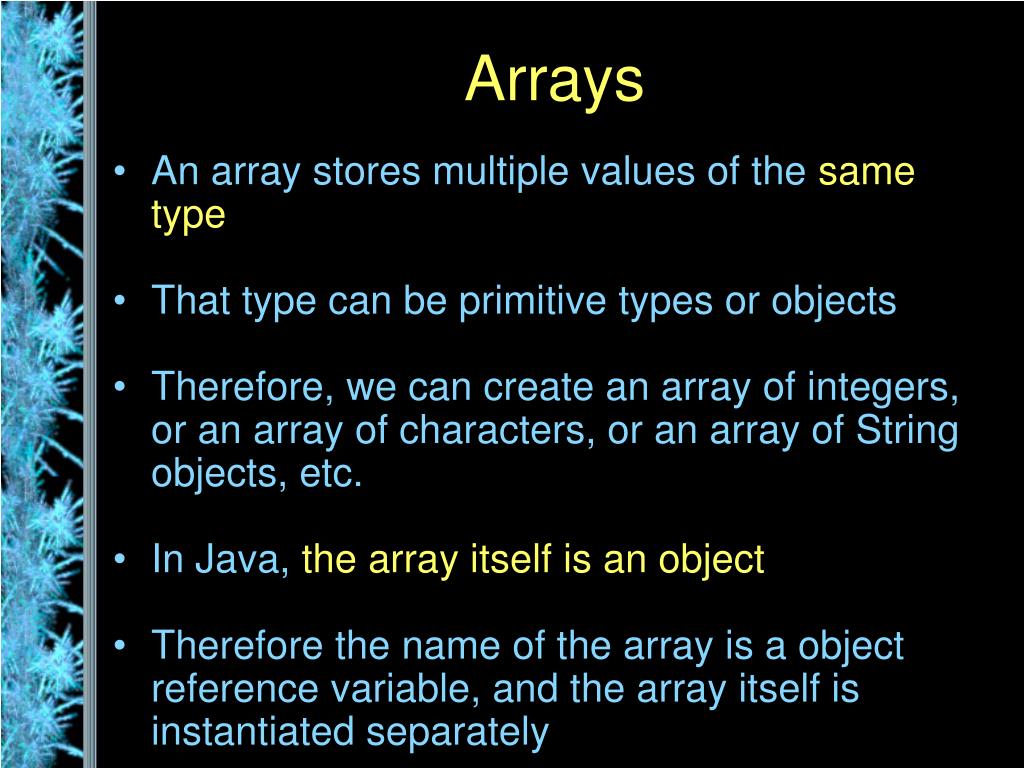 Arrays

• An array stores multiple values of the same type

• That type can be primitive types or objects

• Therefore, we can create an array of integers, or an array of characters, or an array of String objects, etc.

• In Java, the array itself is an object

• Therefore the name of the array is a object reference variable, and the array itself is instantiated separately